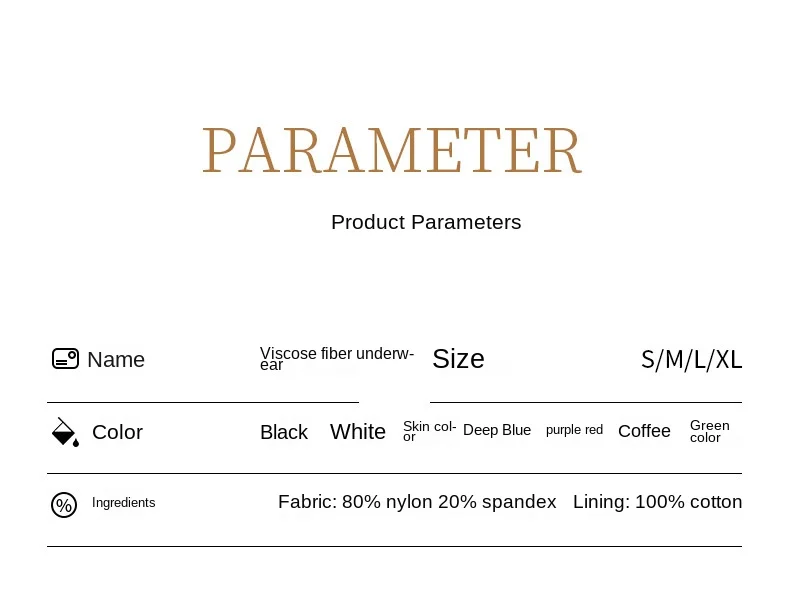 PARAMETER

Product Parameters

Name

Viscose fiber underwear

Size

S/M/L/XL

Color

Black White Skin color Deep Blue purple red Coffee Green color

Ingredients

Fabric: 80% nylon 20% spandex Lining: 100% cotton